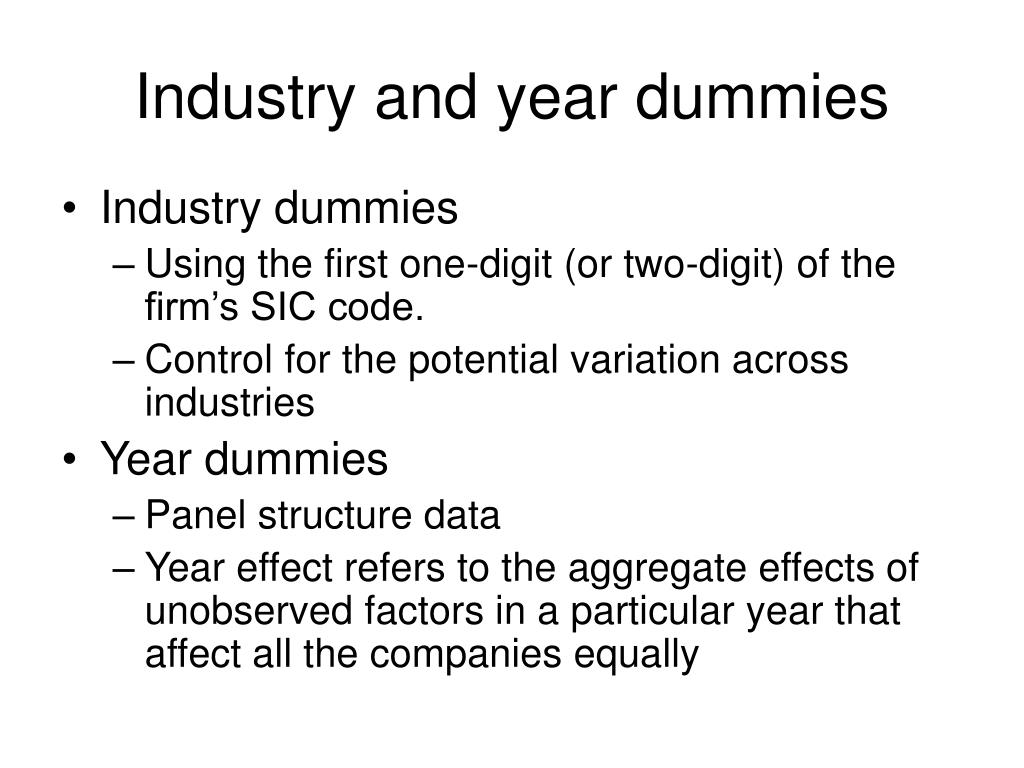 Industry and year dummies

• Industry dummies
– Using the first one-digit (or two-digit) of the firm’s SIC code.
– Control for the potential variation across industries
• Year dummies
– Panel structure data
– Year effect refers to the aggregate effects of unobserved factors in a particular year that affect all the companies equally